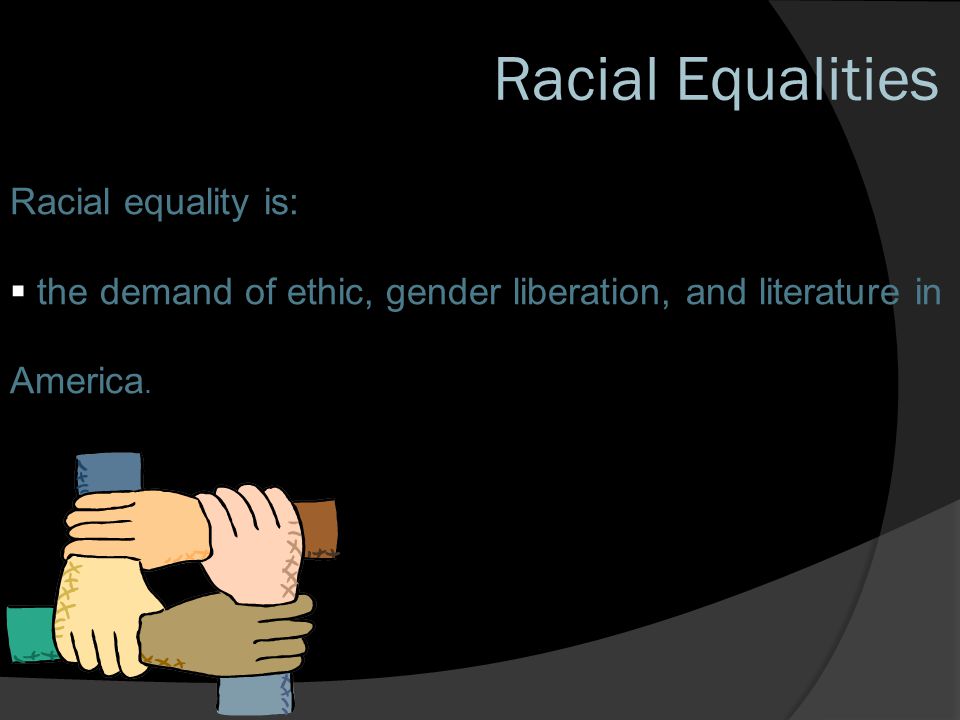 Racial Equalities

Racial equality is:

▪ the demand of ethic, gender liberation, and literature in America.